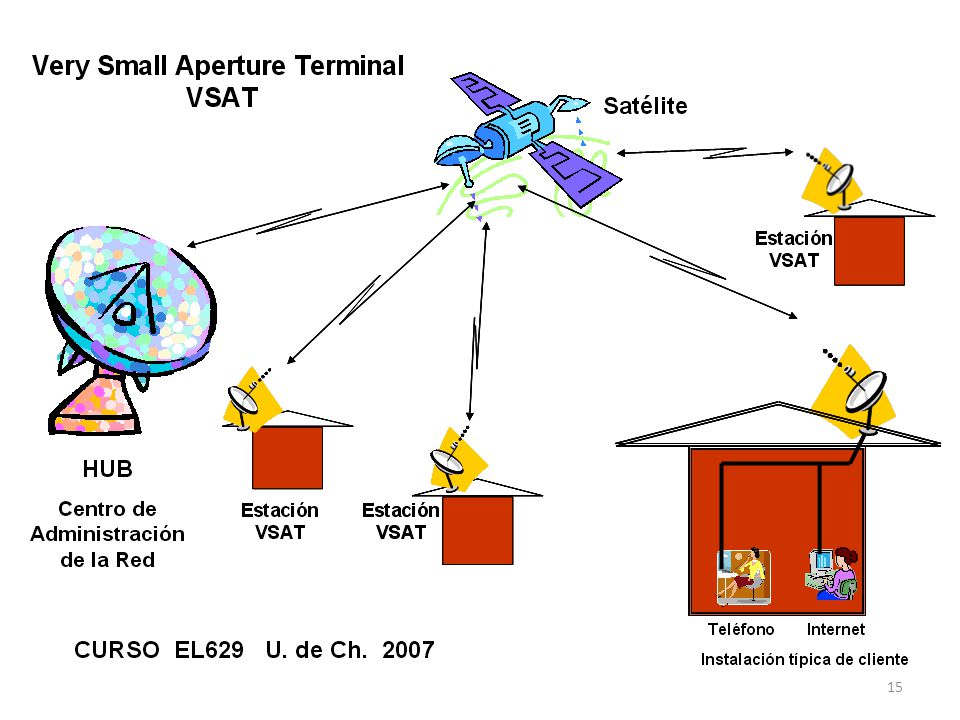 Very Small Aperture Terminal
VSAT

Satélite

Estación
VSAT

HUB

Centro de
Administración
de la Red

Estación
VSAT

Estación
VSAT

Teléfono

Internet

Instalación típica de cliente

CURSO EL629 U. de Ch. 2007

15